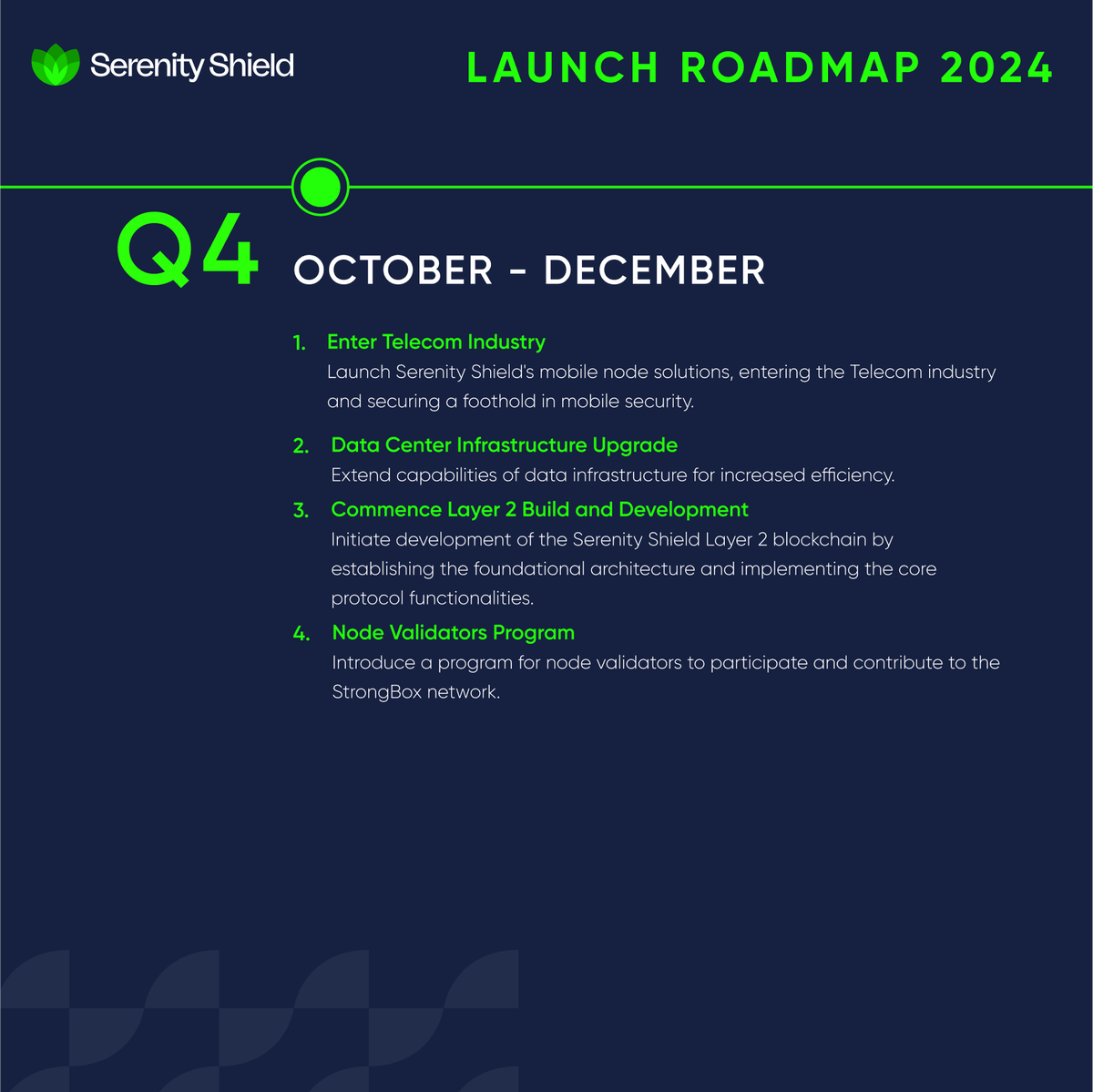 Serenity Shield

LAUNCH ROADMAP 2024

Q4

OCTOBER - DECEMBER

1. Enter Telecom Industry
Launch Serenity Shield's mobile node solutions, entering the Telecom industry and securing a foothold in mobile security.

2. Data Center Infrastructure Upgrade
Extend capabilities of data infrastructure for increased efficiency.

3. Commence Layer 2 Build and Development
Initiate development of the Serenity Shield Layer 2 blockchain by establishing the foundational architecture and implementing the core protocol functionalities.

4. Node Validators Program
Introduce a program for node validators to participate and contribute to the StrongBox network.